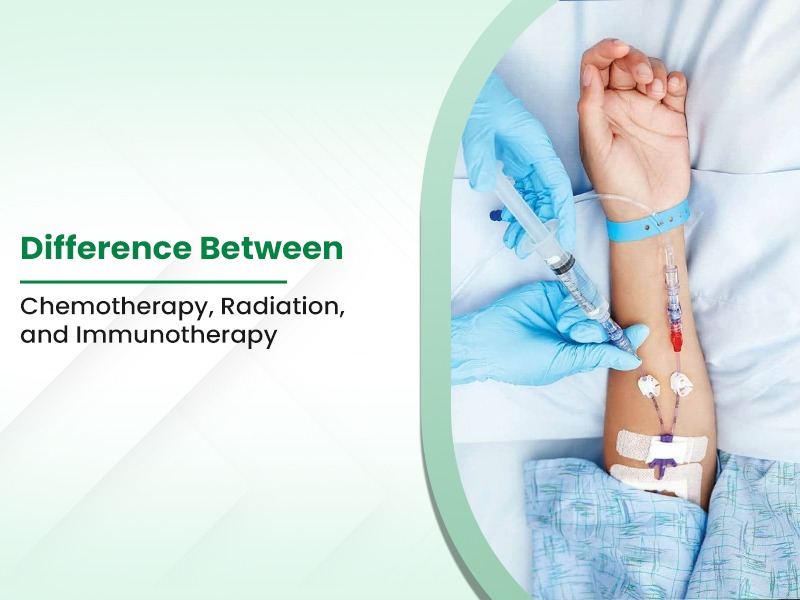 Difference Between

Chemotherapy, Radiation, and Immunotherapy